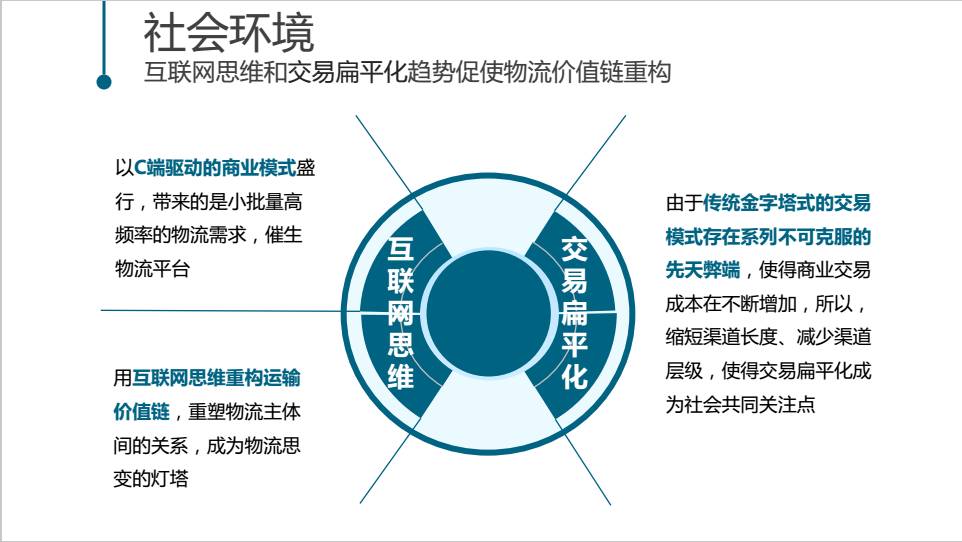 社会环境
互联网思维和交易扁平化趋势促使物流价值链重构

以C端驱动的商业模式盛行，带来的是小批量高频率的物流需求，催生物流平台

用互联网思维重构运输价值链，重塑物流主体间的关系，成为物流思变的灯塔

互联网思维

交易扁平化

由于传统金字塔式的交易模式存在系列不可克服的先天弊端，使得商业交易成本在不断增加，所以，缩短渠道长度、减少渠道层级，使得交易扁平化成为社会共同关注点